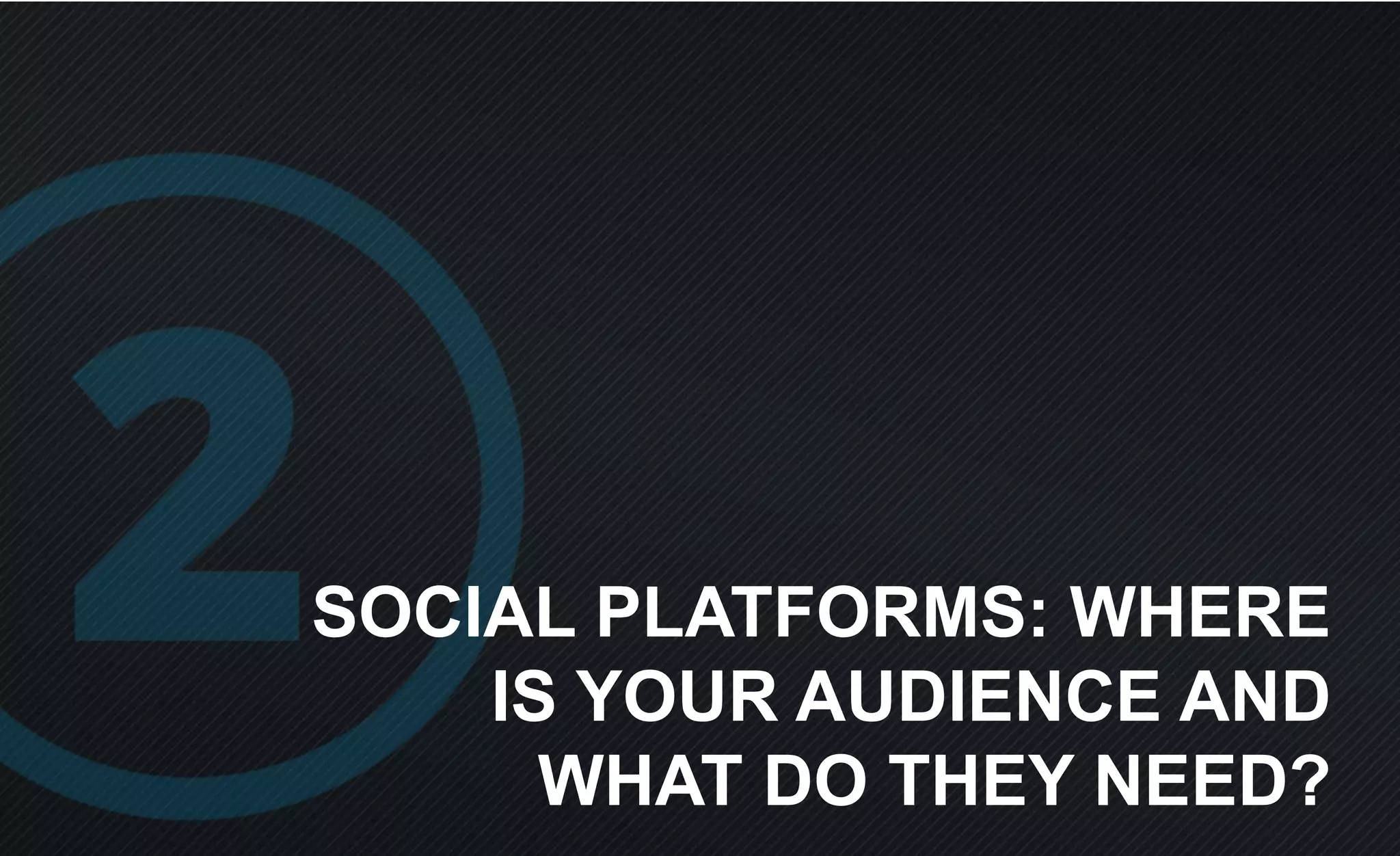 2

SOCIAL PLATFORMS: WHERE IS YOUR AUDIENCE AND WHAT DO THEY NEED?